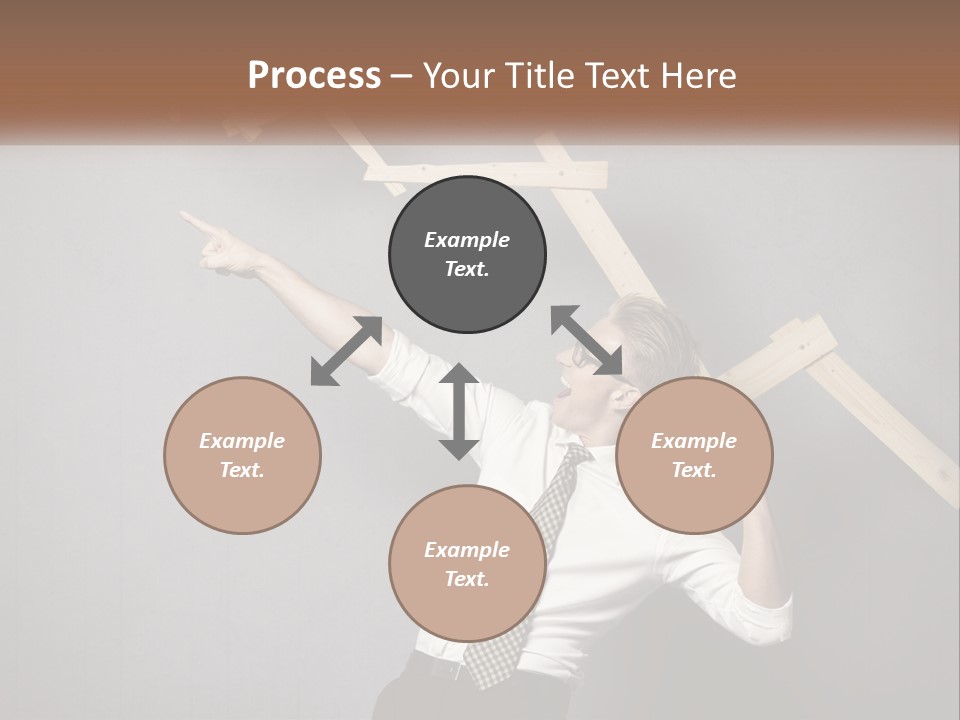 Process – Your Title Text Here

Example Text.

Example Text.

Example Text.

Example Text.